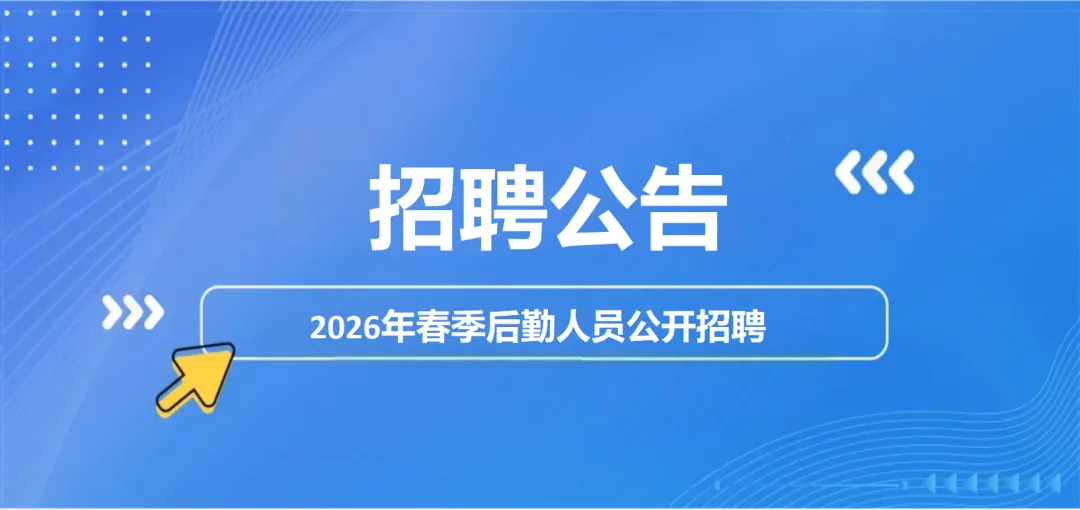 招聘公告

2026年春季后勤人员公开招聘